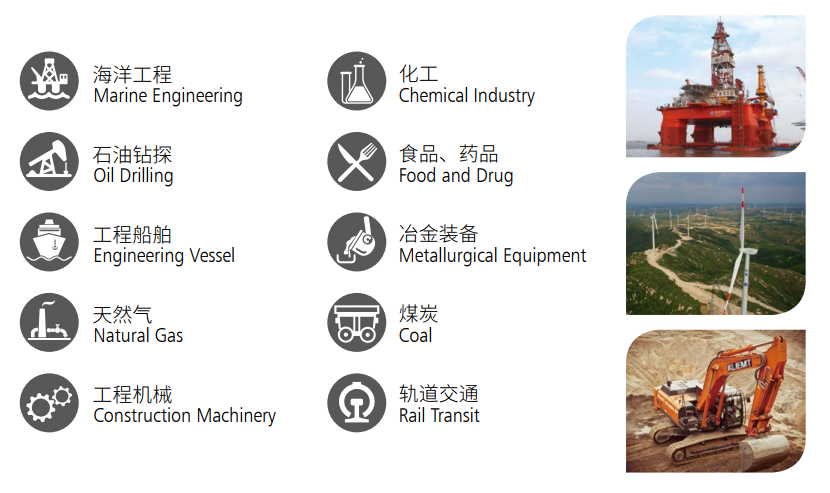 海洋工程
Marine Engineering

石油钻探
Oil Drilling

工程船舶
Engineering Vessel

天然气
Natural Gas

工程机械
Construction Machinery

化工
Chemical Industry

食品、药品
Food and Drug

冶金装备
Metallurgical Equipment

煤炭
Coal

轨道交通
Rail Transit

KLEMT